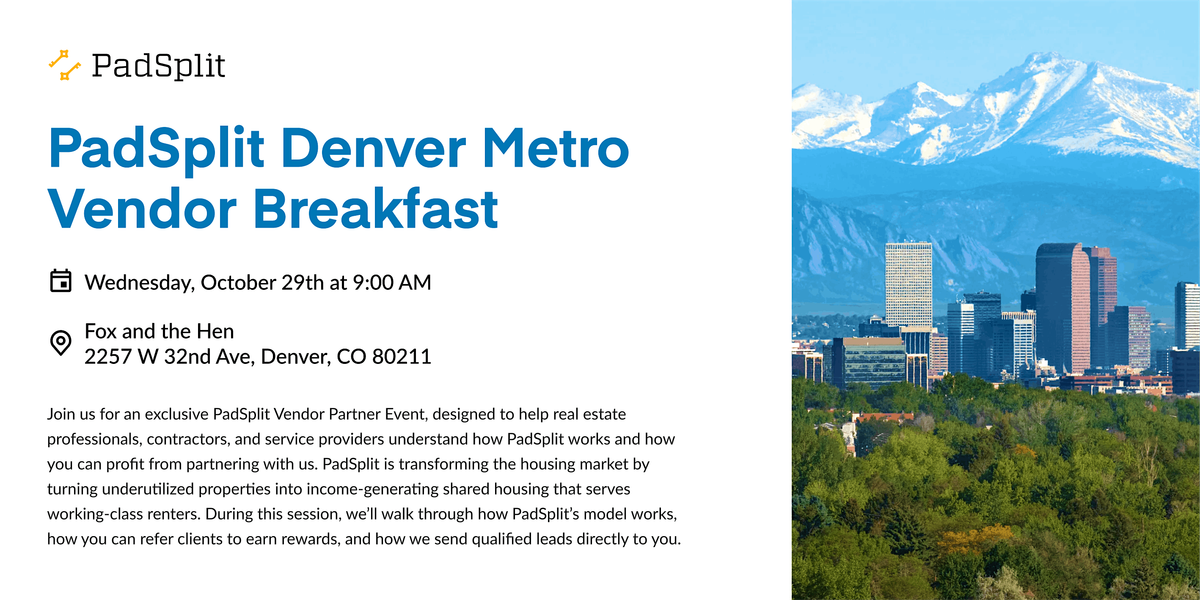 PadSplit

PadSplit Denver Metro Vendor Breakfast

Wednesday, October 29th at 9:00 AM

Fox and the Hen
2257 W 32nd Ave, Denver, CO 80211

Join us for an exclusive PadSplit Vendor Partner Event, designed to help real estate professionals, contractors, and service providers understand how PadSplit works and how you can profit from partnering with us. PadSplit is transforming the housing market by turning underutilized properties into income-generating shared housing that serves working-class renters. During this session, we'll walk through how PadSplit's model works, how you can refer clients to earn rewards, and how we send qualified leads directly to you.